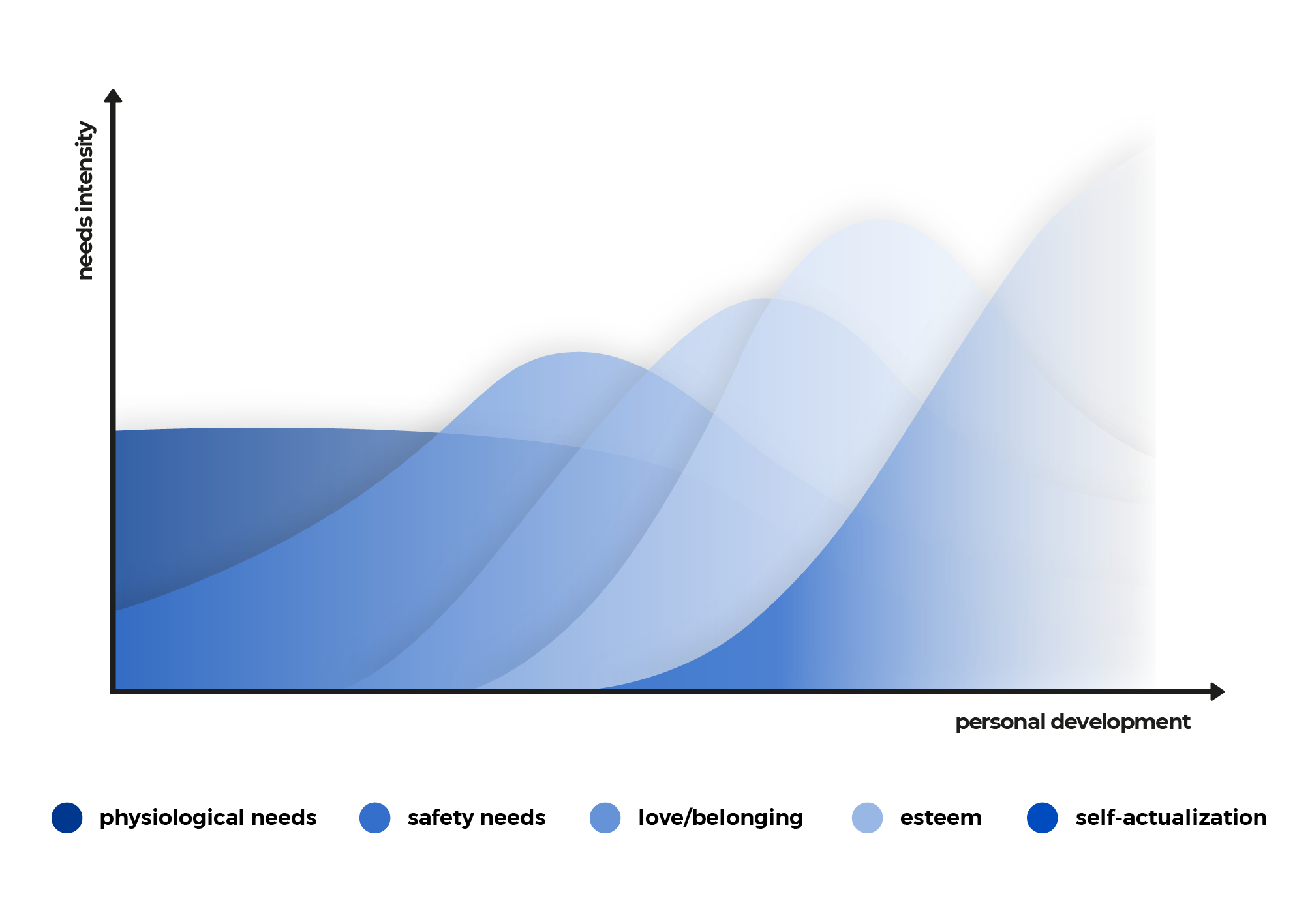 needs intensity

personal development

physiological needs
safety needs
love/belonging
esteem
self-actualization